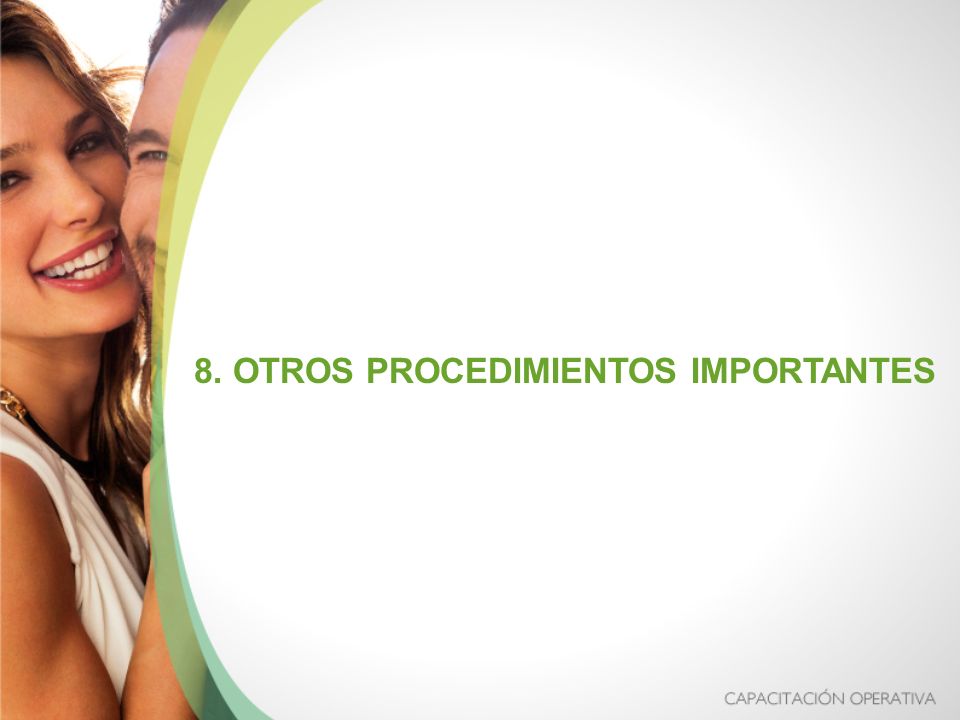 8. OTROS PROCEDIMIENTOS IMPORTANTES

CAPACITACIÓN OPERATIVA